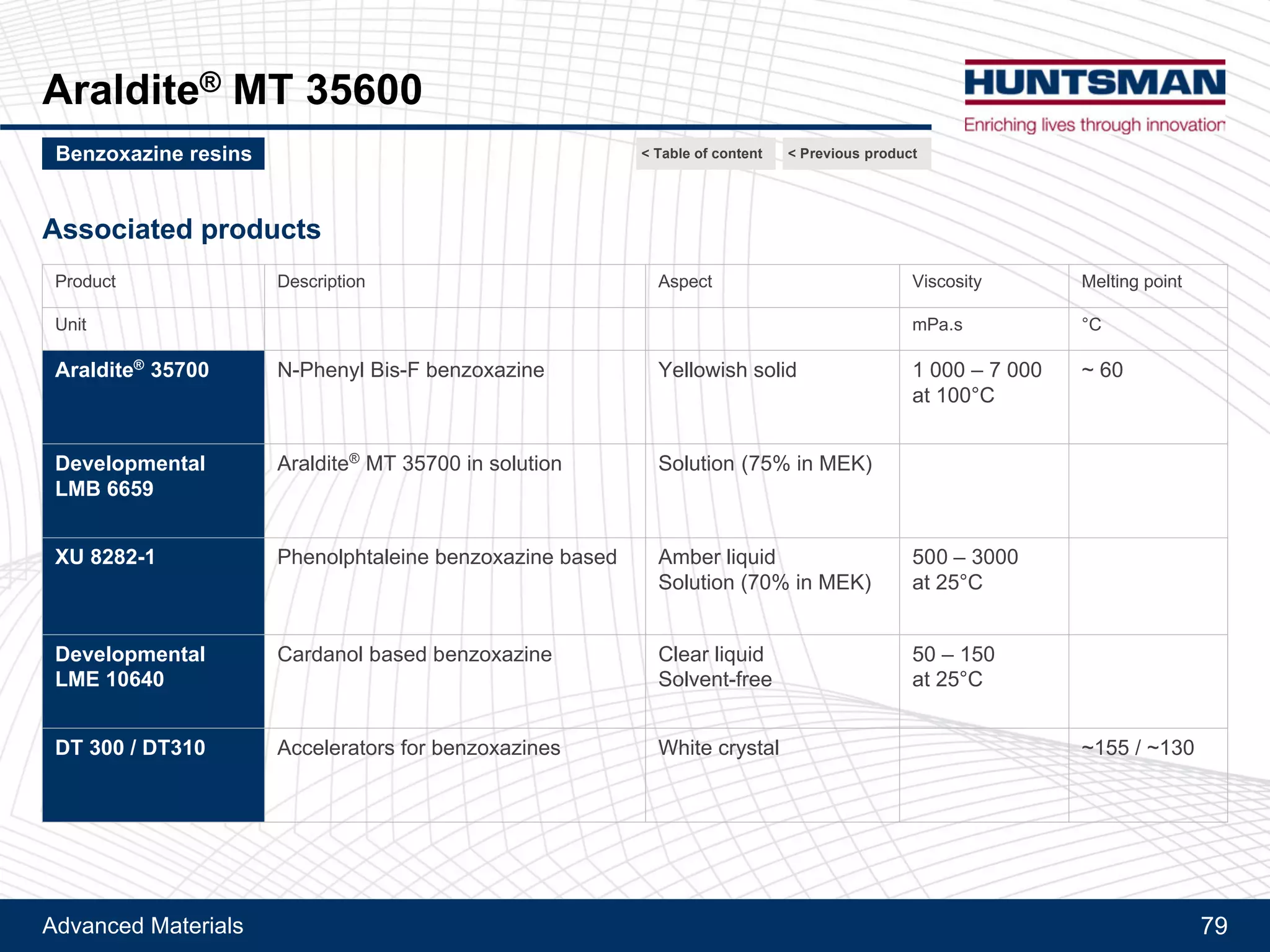 Araldite® MT 35600

HUNTSMAN
Enriching lives through innovation

Benzoxazine resins

< Table of content

< Previous product

Associated products

| Product | Description | Aspect | Viscosity | Melting point |
|---|---|---|---|---|
| Unit | | | mPa.s | °C |
| Araldite® 35700 | N-Phenyl Bis-F benzoxazine | Yellowish solid | 1 000 – 7 000 at 100°C | ~ 60 |
| Developmental LMB 6659 | Araldite® MT 35700 in solution | Solution (75% in MEK) | | |
| XU 8282-1 | Phenolphtaleine benzoxazine based | Amber liquid Solution (70% in MEK) | 500 – 3000 at 25°C | |
| Developmental LME 10640 | Cardanol based benzoxazine | Clear liquid Solvent-free | 50 – 150 at 25°C | |
| DT 300 / DT310 | Accelerators for benzoxazines | White crystal | | ~155 / ~130 |

Advanced Materials

79